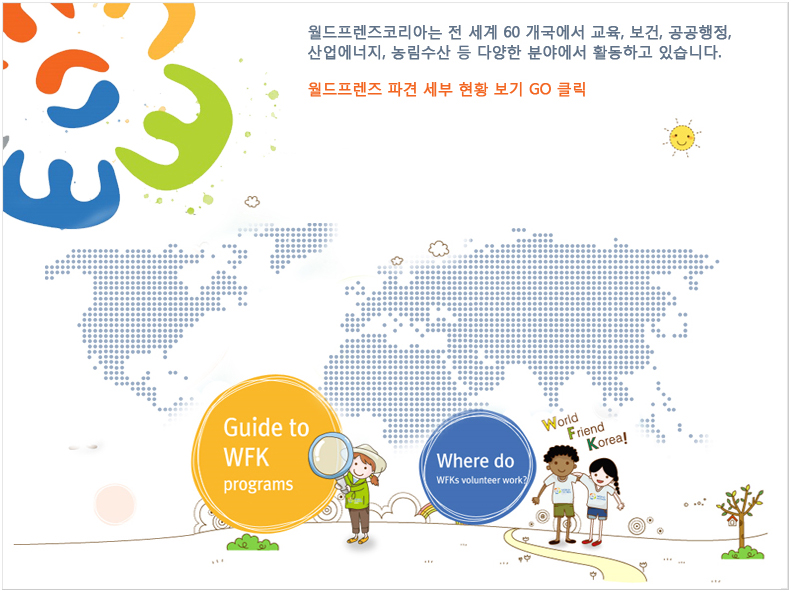 월드프렌즈코리아는 전 세계 60 개국에서 교육, 보건, 공공행정, 산업에너지, 농림수산 등 다양한 분야에서 활동하고 있습니다.

월드프렌즈 파견 세부 현황 보기 GO 클릭

Guide to WFK programs

Where do WFKs volunteer work?

World Friend Korea!